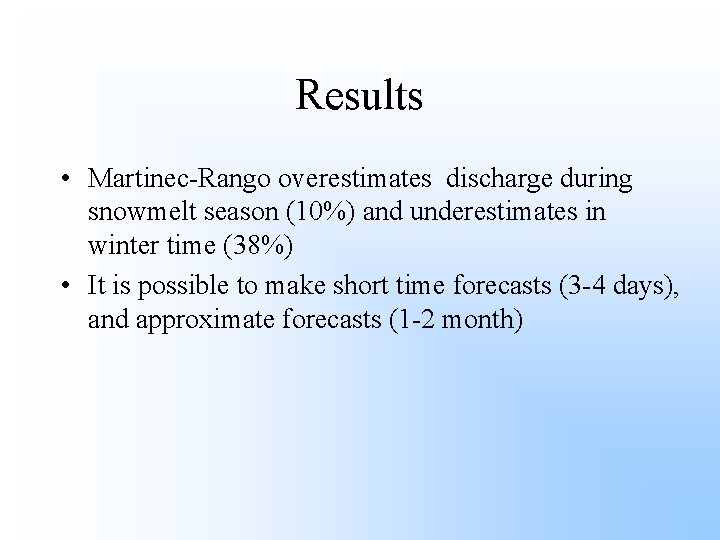 Results

• Martinec-Rango overestimates discharge during snowmelt season (10%) and underestimates in winter time (38%)
• It is possible to make short time forecasts (3-4 days), and approximate forecasts (1-2 month)